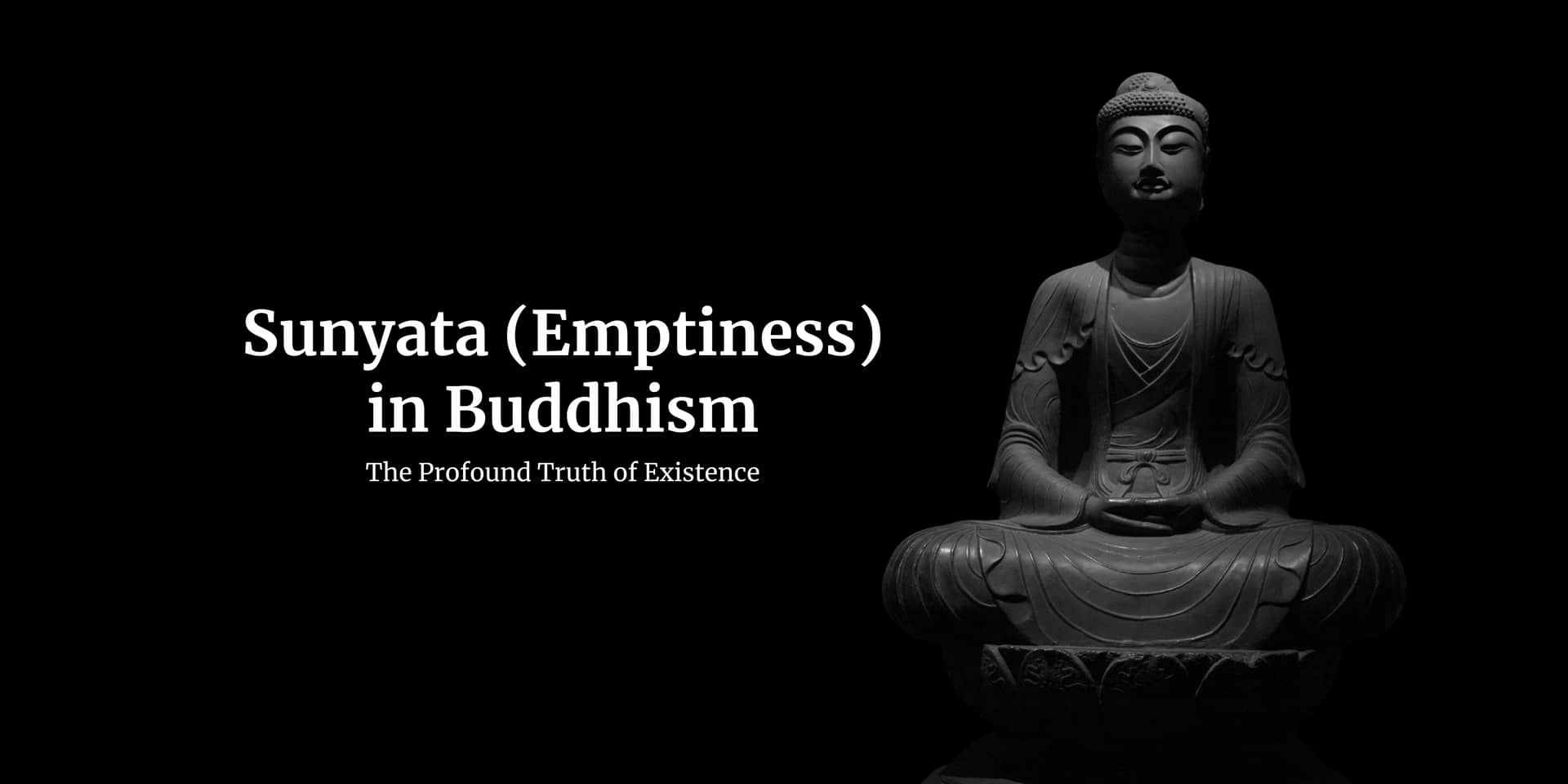 Sunyata (Emptiness) in Buddhism

The Profound Truth of Existence